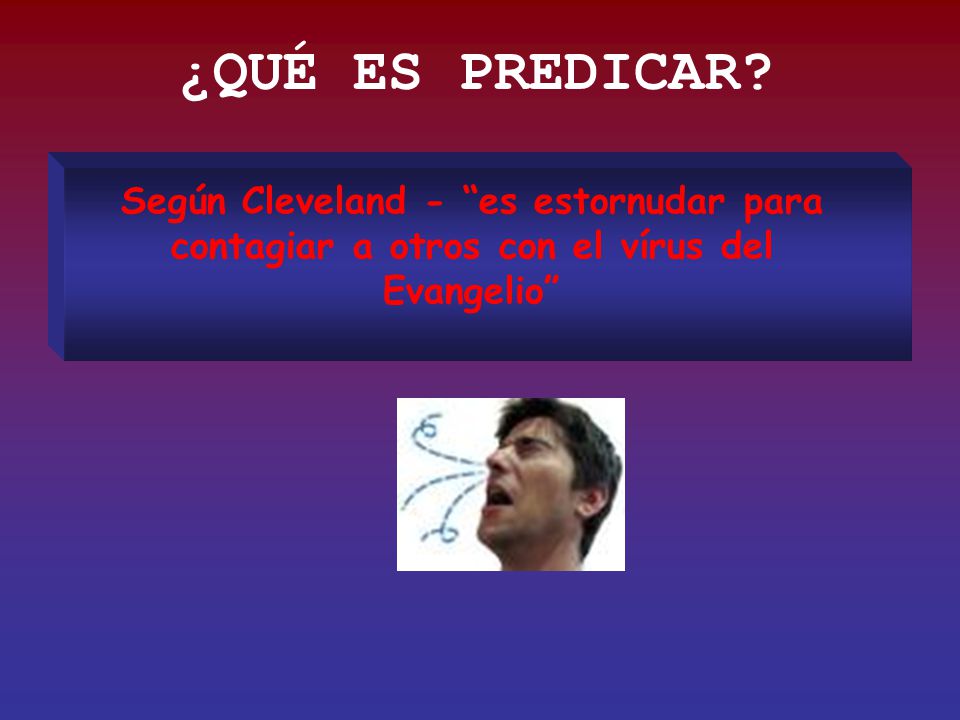 ¿QUÉ ES PREDICAR?

Según Cleveland - “es estornudar para contagiar a otros con el vírus del Evangelio”